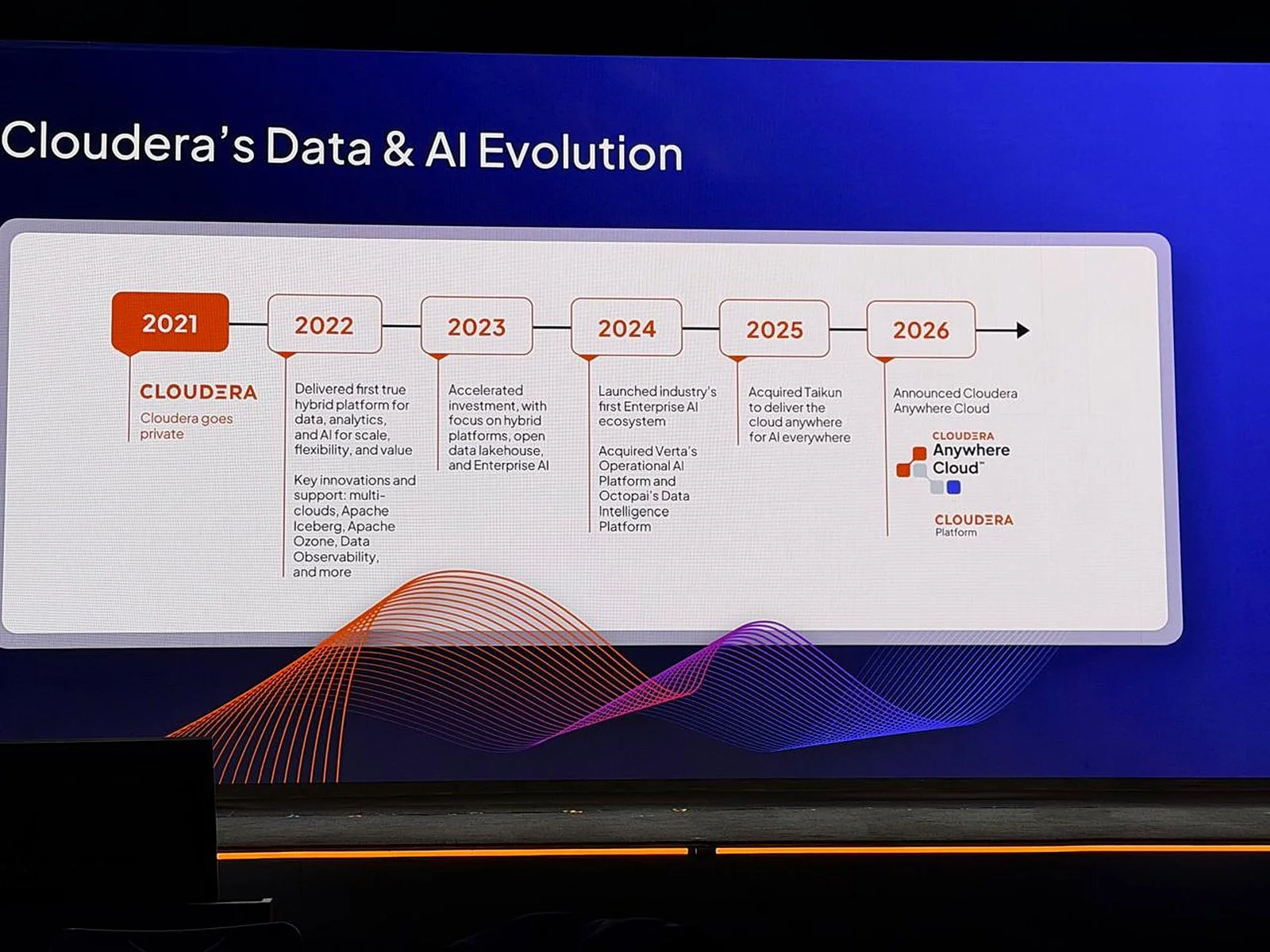 Cloudera's Data & AI Evolution

2021

CLOUDERA

Cloudera goes private

2022

Delivered first true hybrid platform for data, analytics, and AI for scale, flexibility, and value

Key innovations and support: multi-clouds, Apache Iceberg, Apache Ozone, Data Observability, and more

2023

Accelerated investment, with focus on hybrid platforms, open data lakehouse, and Enterprise AI

2024

Launched industry's first Enterprise AI ecosystem

Acquired Verta's Operational AI Platform and Octopai's Data Intelligence Platform

2025

Acquired Taikun to deliver the cloud anywhere for AI everywhere

2026

Announced Cloudera Anywhere Cloud

CLOUDERA
Anywhere Cloud™

CLOUDERA
Platform